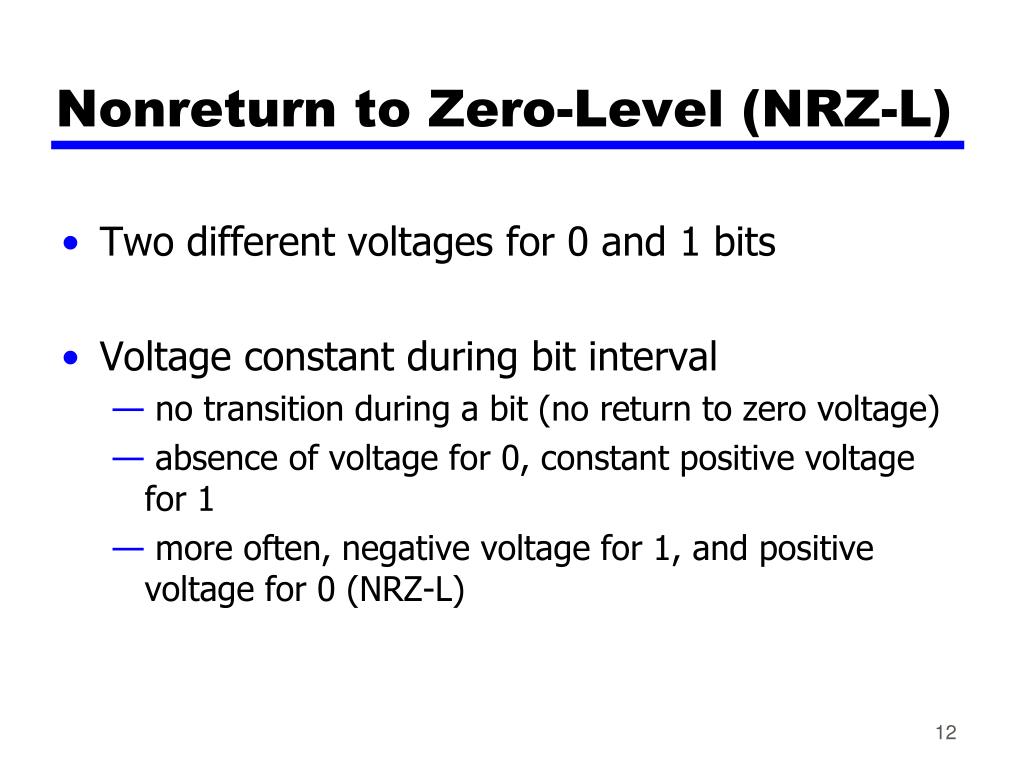 Nonreturn to Zero-Level (NRZ-L)

• Two different voltages for 0 and 1 bits

• Voltage constant during bit interval
— no transition during a bit (no return to zero voltage)
— absence of voltage for 0, constant positive voltage for 1
— more often, negative voltage for 1, and positive voltage for 0 (NRZ-L)

12